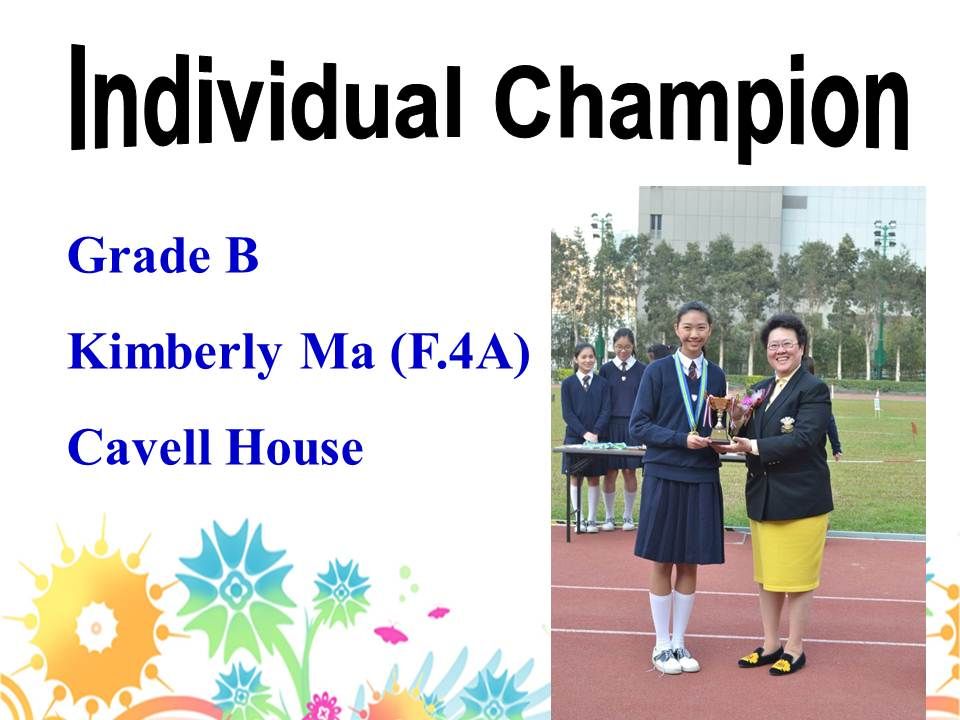 Individual Champion

Grade B

Kimberly Ma (F.4A)

Cavell House